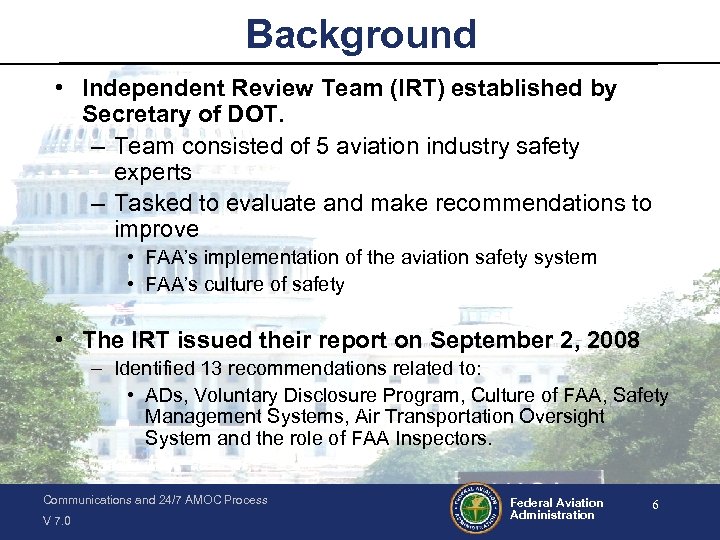 Background

• Independent Review Team (IRT) established by Secretary of DOT.
– Team consisted of 5 aviation industry safety experts
– Tasked to evaluate and make recommendations to improve
• FAA's implementation of the aviation safety system
• FAA's culture of safety

• The IRT issued their report on September 2, 2008
– Identified 13 recommendations related to:
• ADs, Voluntary Disclosure Program, Culture of FAA, Safety Management Systems, Air Transportation Oversight System and the role of FAA Inspectors.

Communications and 24/7 AMOC Process
V 7.0

FEDERAL AVIATION ADMINISTRATION

Federal Aviation Administration

6